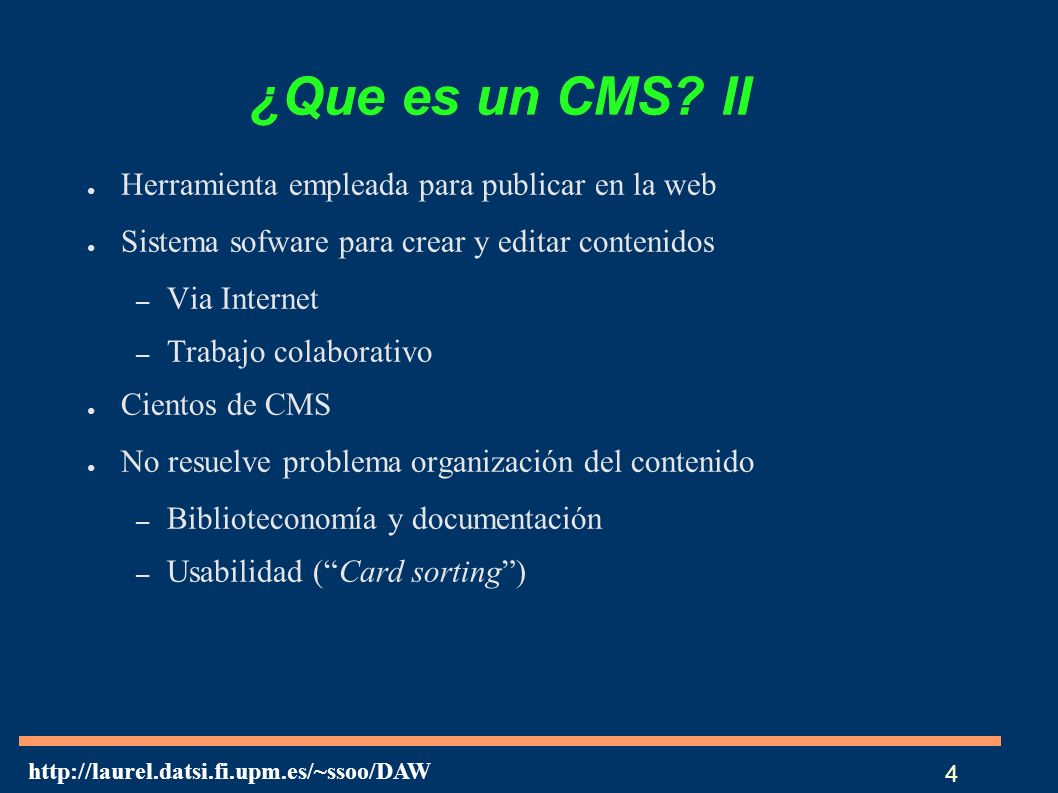 ¿Que es un CMS? II

● Herramienta empleada para publicar en la web
● Sistema sofware para crear y editar contenidos
– Via Internet
– Trabajo colaborativo
● Cientos de CMS
● No resuelve problema organización del contenido
– Biblioteconomía y documentación
– Usabilidad ("Card sorting")

http://laurel.datsi.fi.upm.es/~ssoo/DAW

4